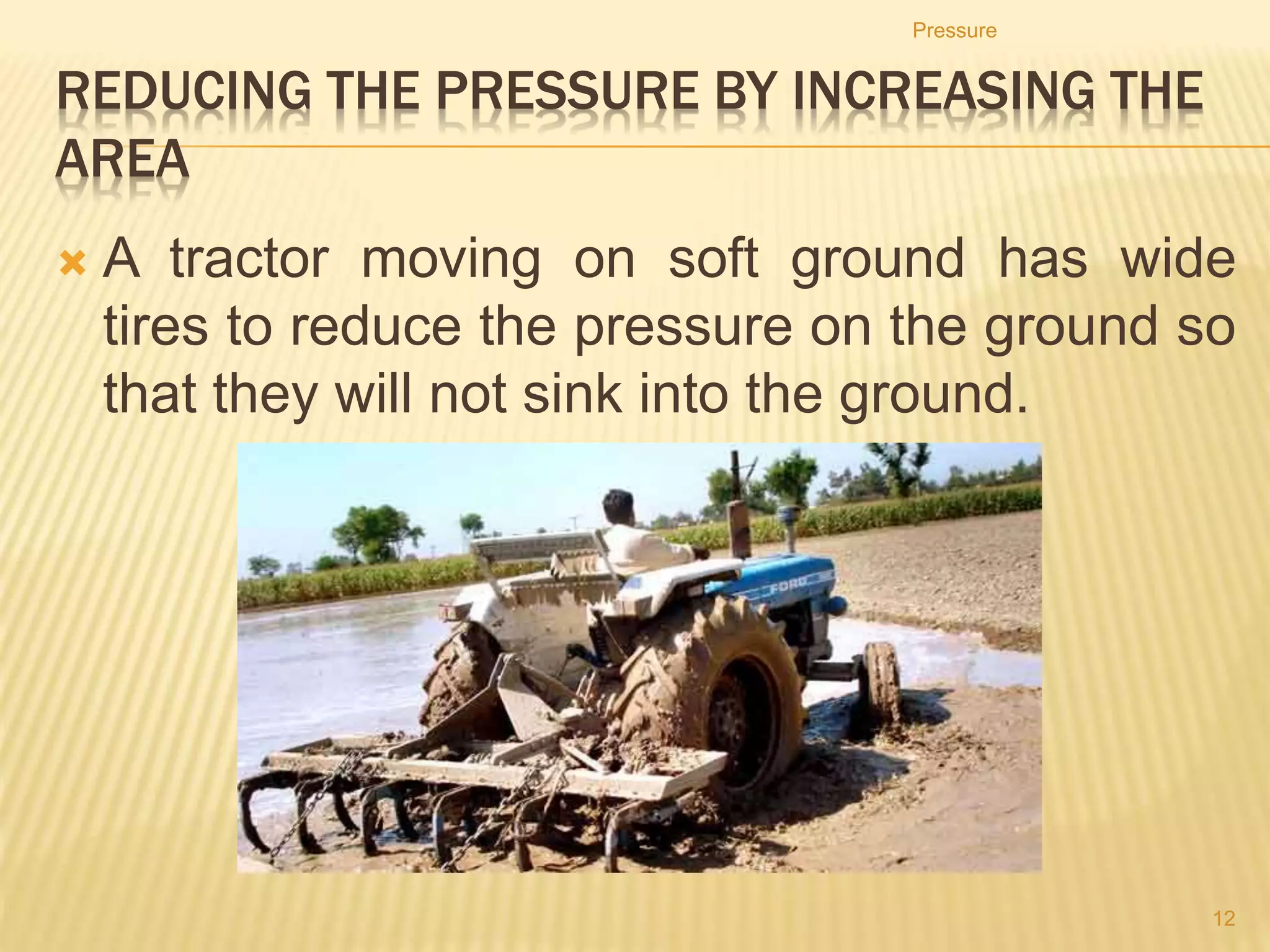 Pressure

REDUCING THE PRESSURE BY INCREASING THE AREA

A tractor moving on soft ground has wide tires to reduce the pressure on the ground so that they will not sink into the ground.

FORD

12